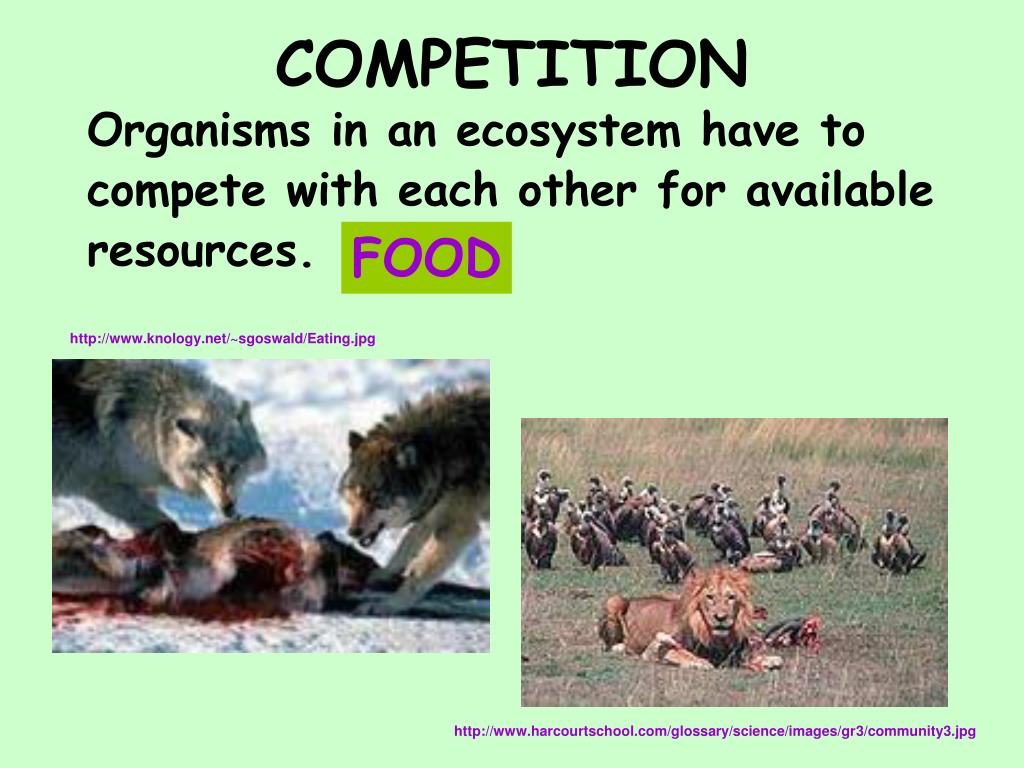 COMPETITION

Organisms in an ecosystem have to compete with each other for available resources. FOOD

http://www.knology.net/~sgoswald/Eating.jpg

http://www.harcourtschool.com/glossary/science/images/gr3/community3.jpg